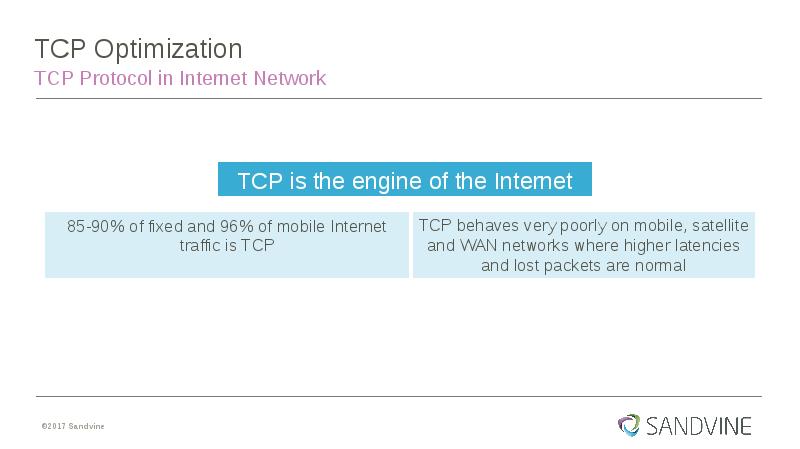 TCP Optimization
TCP Protocol in Internet Network

TCP is the engine of the Internet

85-90% of fixed and 96% of mobile Internet traffic is TCP

TCP behaves very poorly on mobile, satellite and WAN networks where higher latencies and lost packets are normal

©2017 Sandvine

SANDVINE